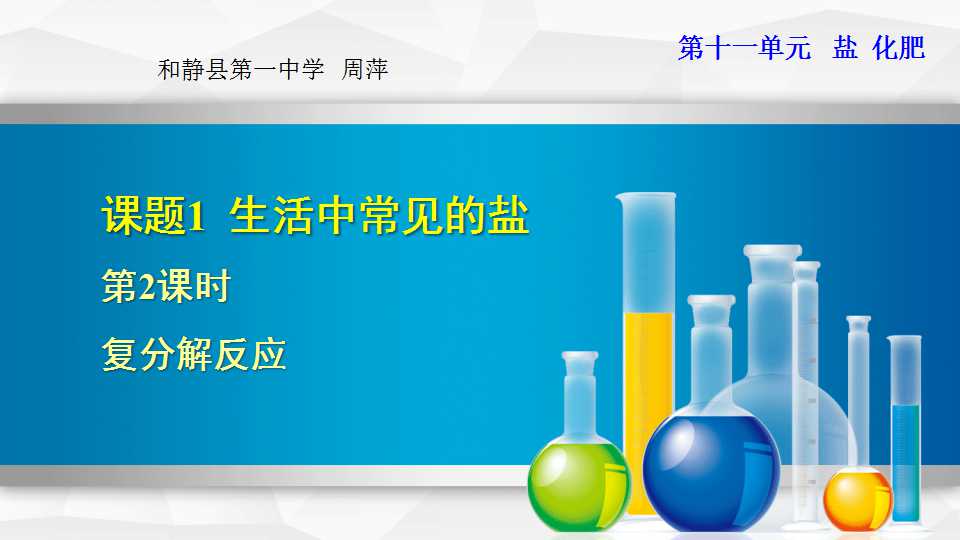 和静县第一中学　周萍

第十一单元　盐 化肥

课题1　生活中常见的盐

第2课时

复分解反应